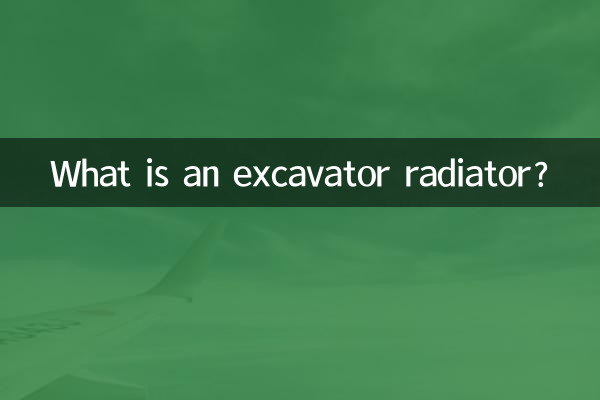 What is an excavator radiator?